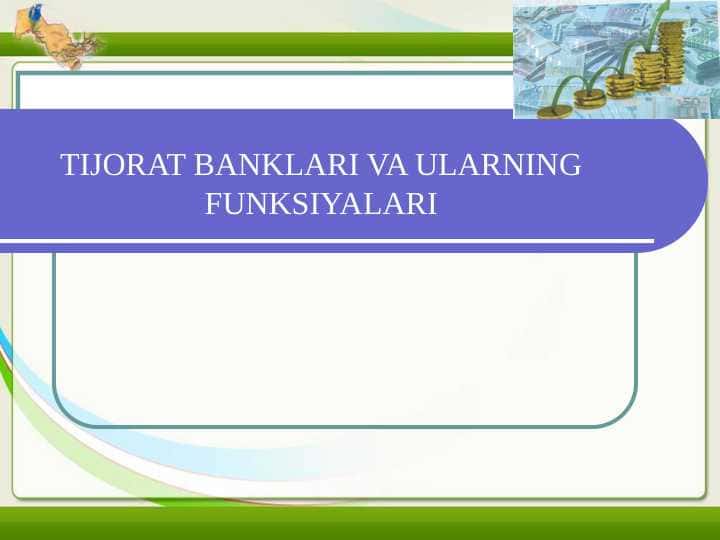 TIJORAT BANKLARI VA ULARNING FUNKSIYALARI